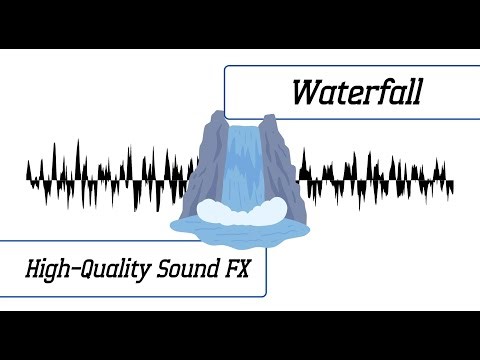 Waterfall

High-Quality Sound FX